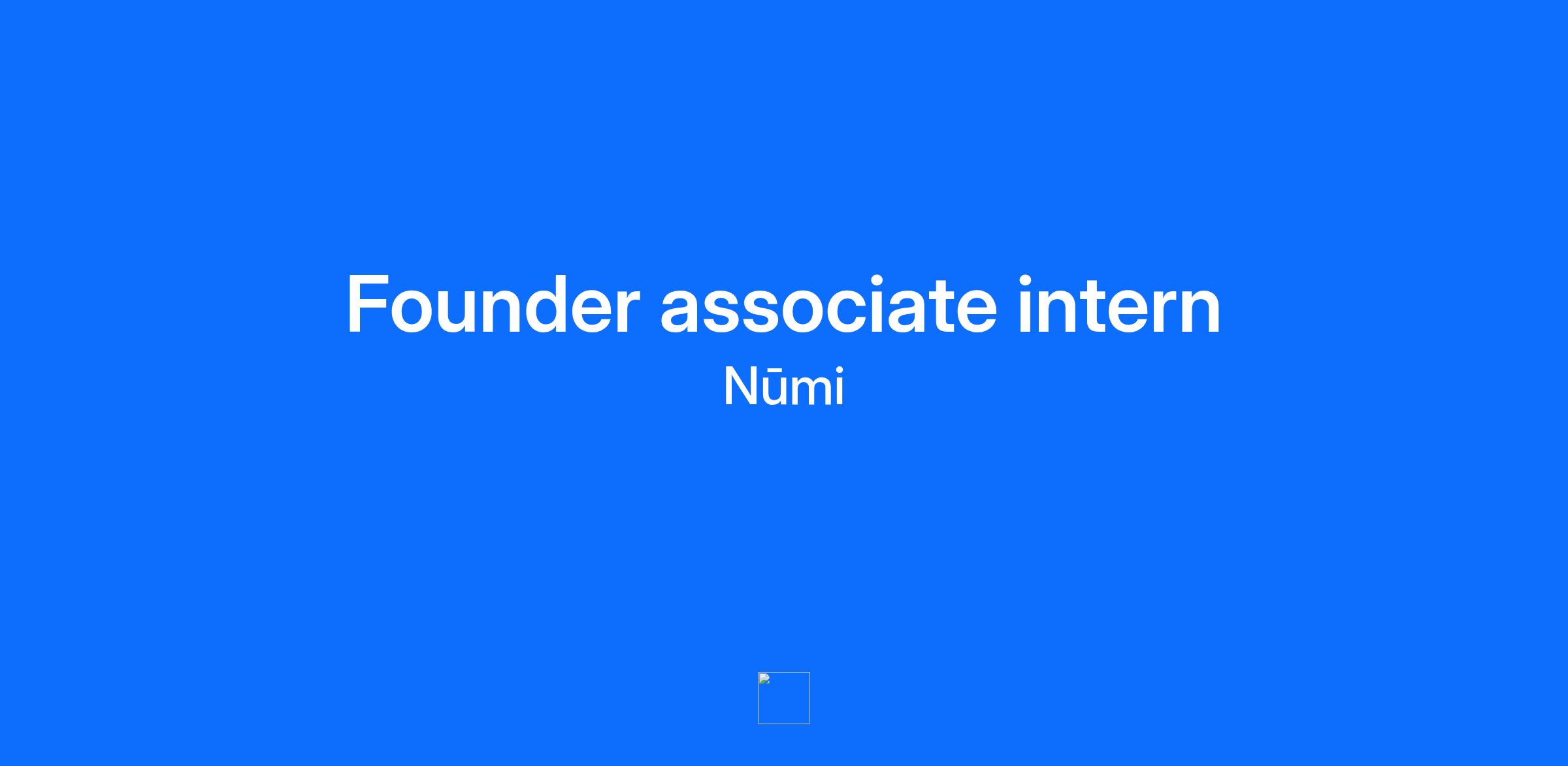 Founder associate intern

Nūmi